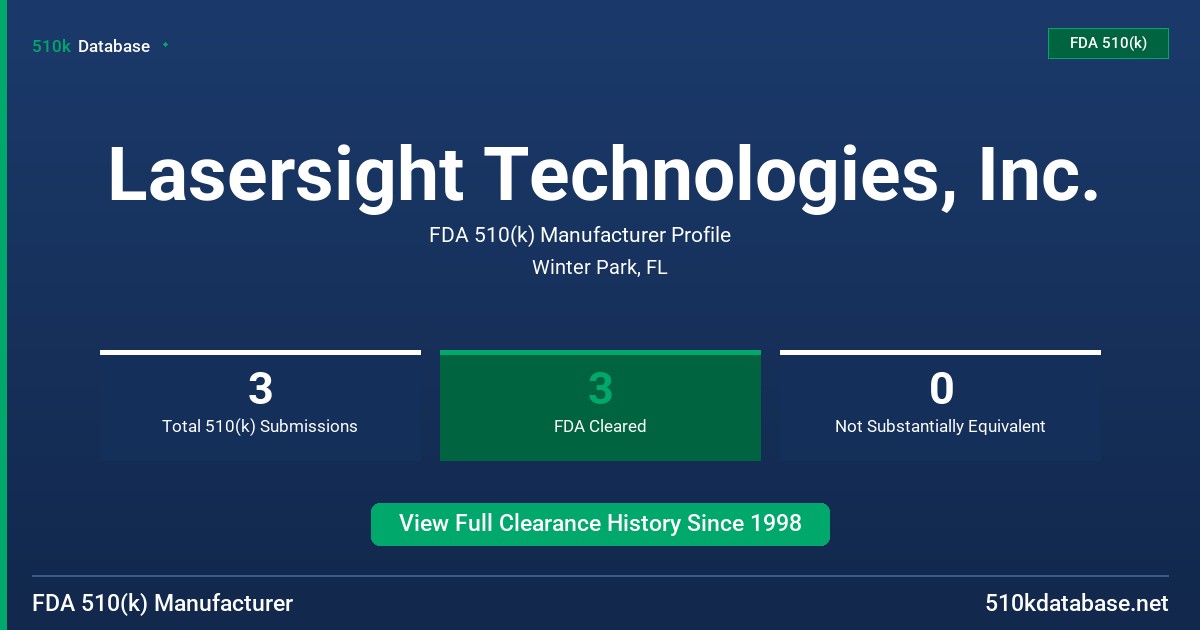 510k Database

FDA 510(k)

Lasersight Technologies, Inc.

FDA 510(k) Manufacturer Profile

Winter Park, FL

3
Total 510(k) Submissions

3
FDA Cleared

0
Not Substantially Equivalent

View Full Clearance History Since 1998

FDA 510(k) Manufacturer

510kdatabase.net